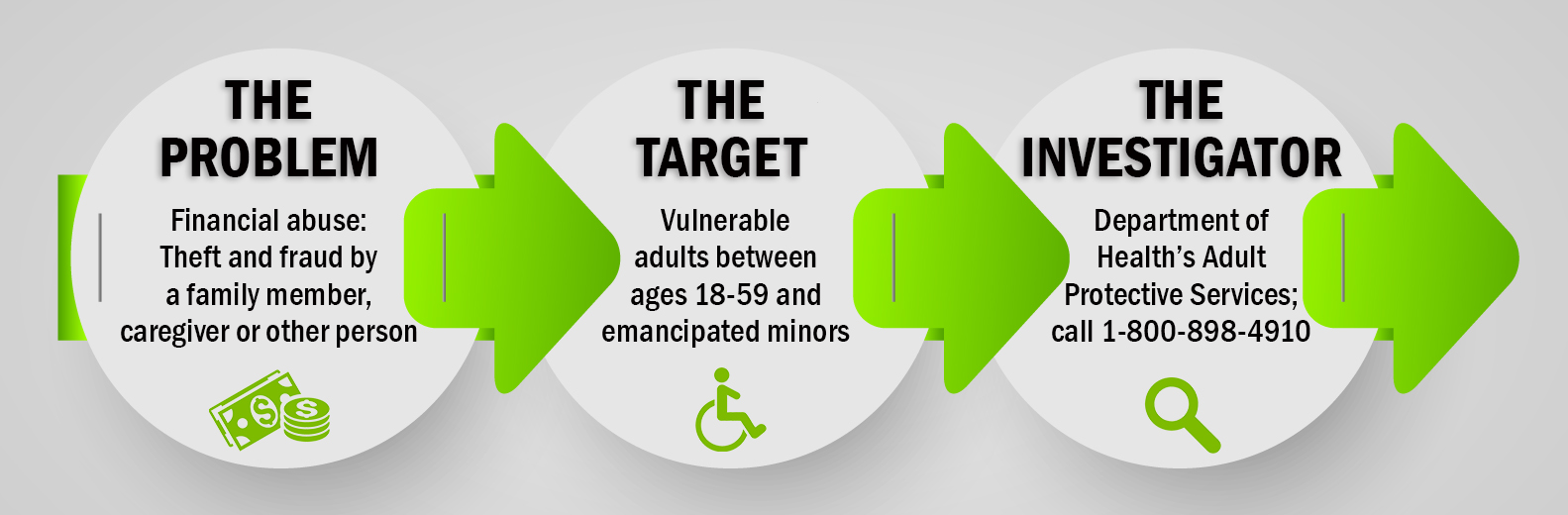 THE PROBLEM

Financial abuse: Theft and fraud by a family member, caregiver or other person

THE TARGET

Vulnerable adults between ages 18-59 and emancipated minors

THE INVESTIGATOR

Department of Health's Adult Protective Services; call 1-800-898-4910